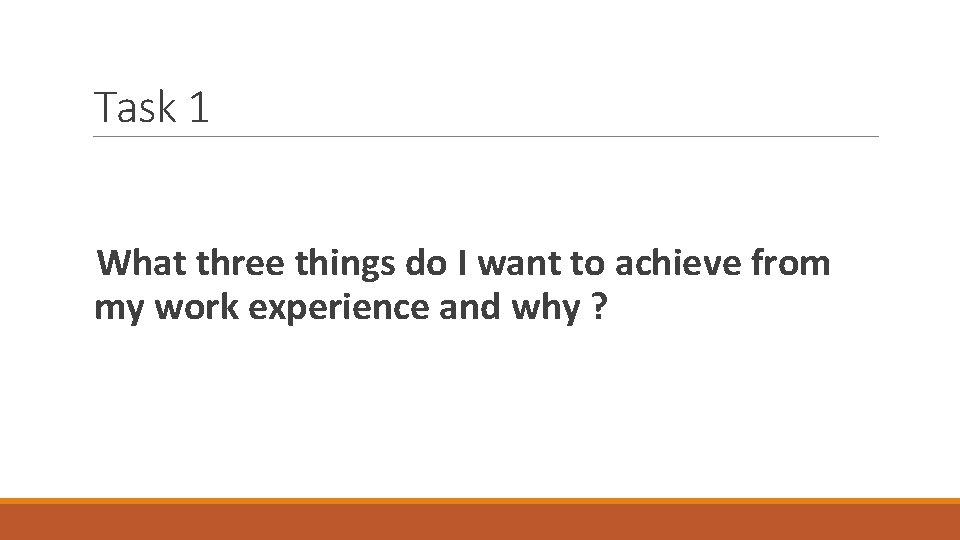 Task 1

What three things do I want to achieve from my work experience and why ?